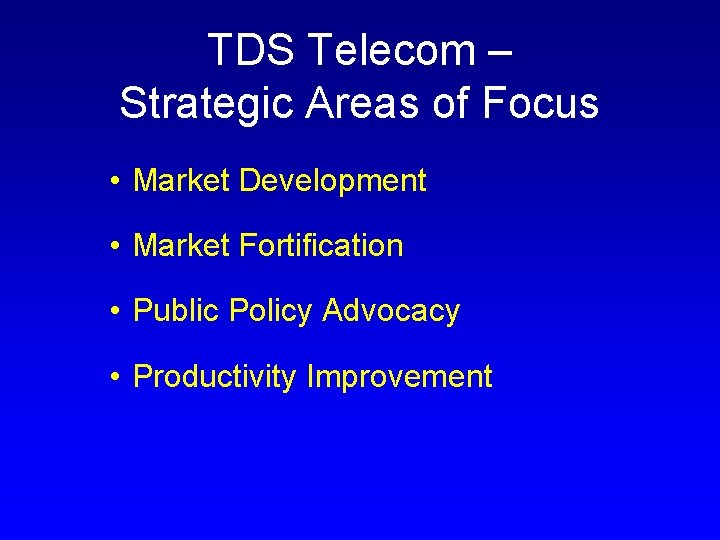 TDS Telecom – Strategic Areas of Focus

• Market Development

• Market Fortification

• Public Policy Advocacy

• Productivity Improvement